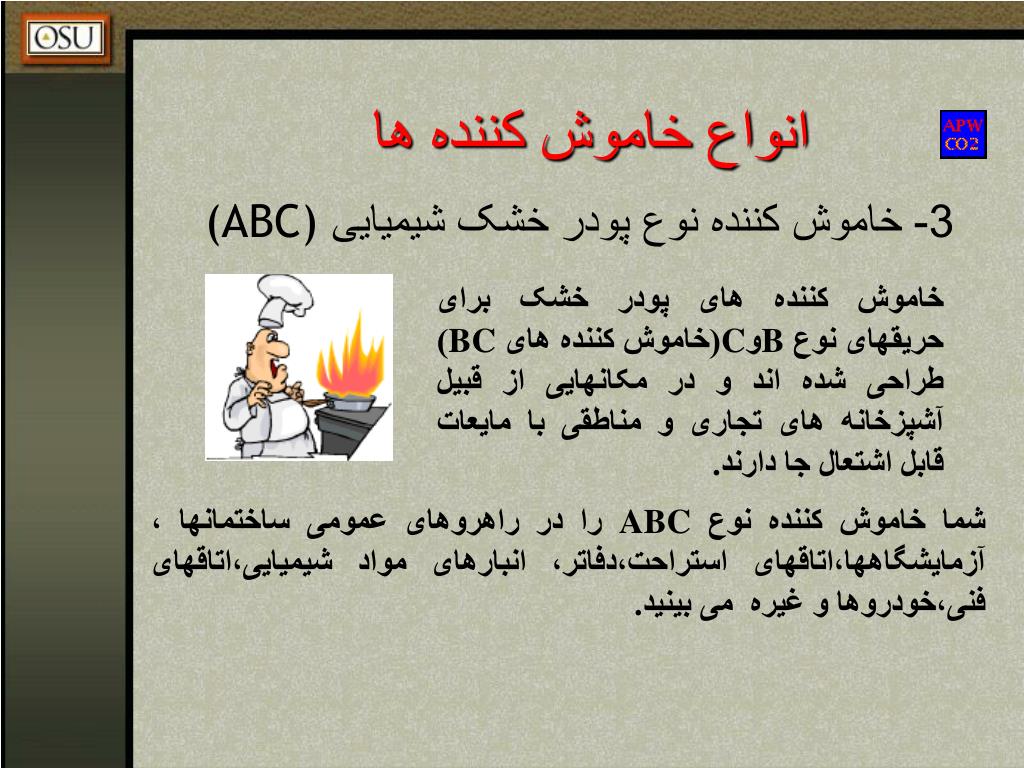 OSU

انواع خاموش کننده ها

APW
CO2

3- خاموش کننده نوع پودر خشک شیمیایی (ABC)

خاموش کننده های پودر خشک برای حریقهای نوع BوC(خاموش کننده های BC) طراحی شده اند و در مکانهایی از قبیل آشپزخانه های تجاری و مناطقی با مایعات قابل اشتعال جا دارند.

شما خاموش کننده نوع ABC را در راهروهای عمومی ساختمانها ، آزمایشگاهها،اتاقهای استراحت،دفاتر، انبارهای مواد شیمیایی،اتاقهای فنی،خودروها و غیره می بینید.